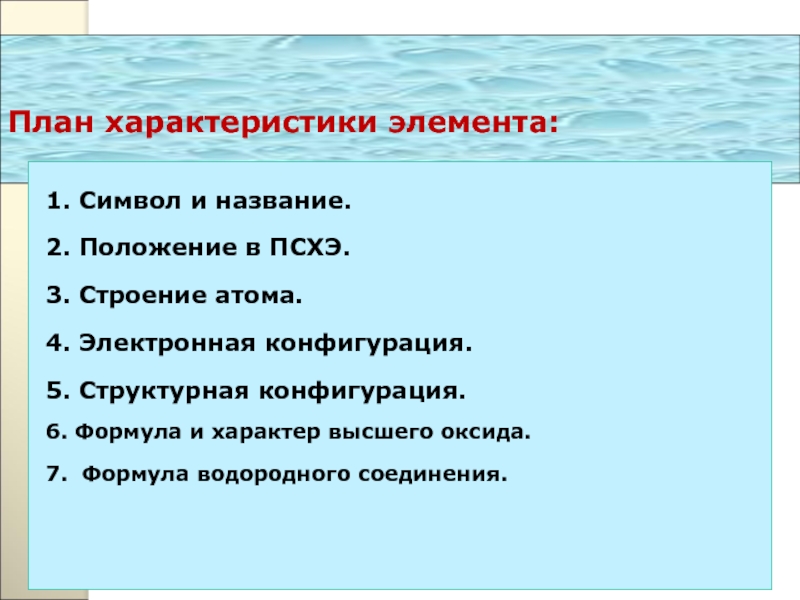 План характеристики элемента:

1. Символ и название.

2. Положение в ПСХЭ.

3. Строение атома.

4. Электронная конфигурация.

5. Структурная конфигурация.

6. Формула и характер высшего оксида.

7. Формула водородного соединения.